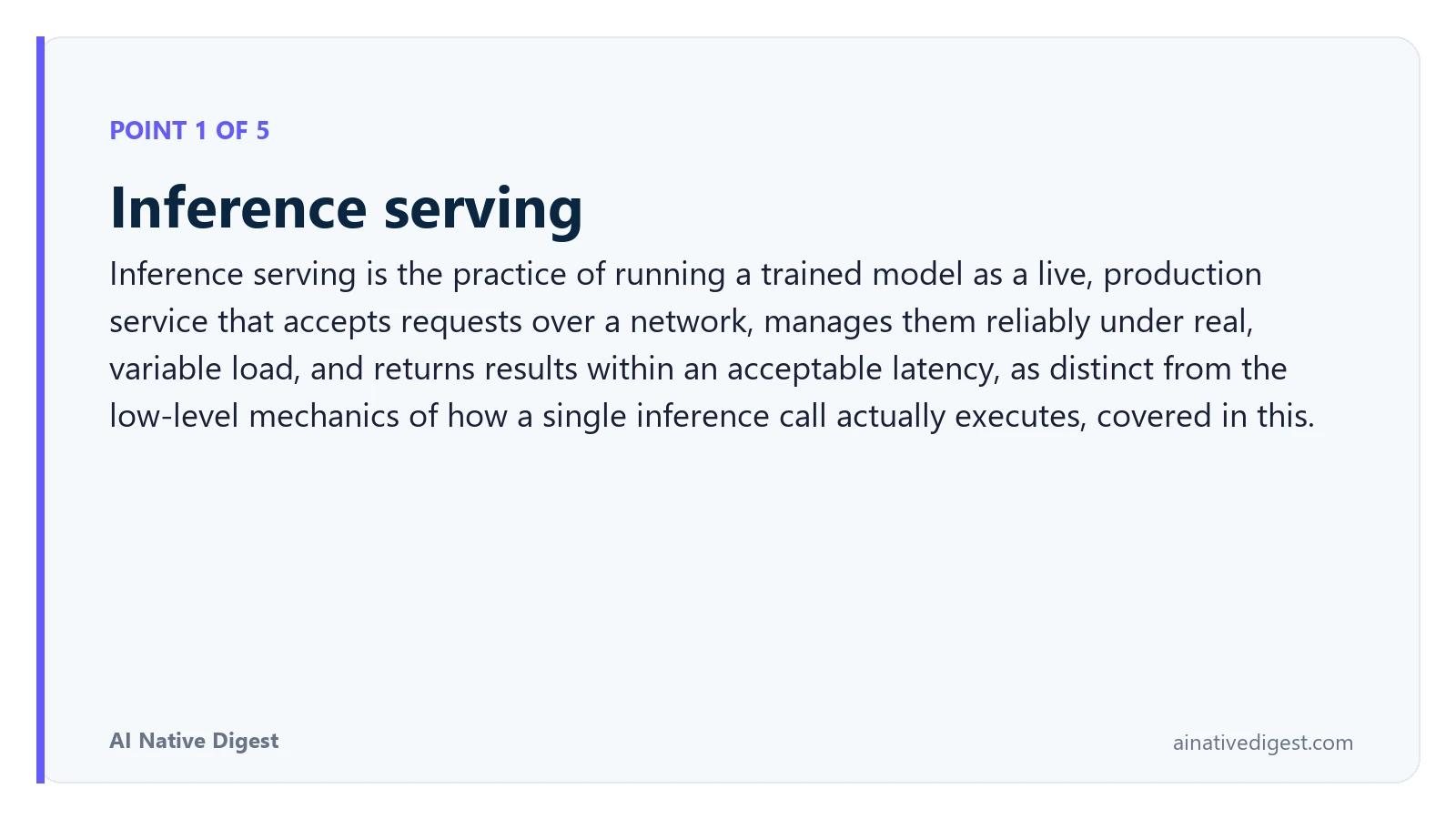 POINT 1 OF 5

Inference serving

Inference serving is the practice of running a trained model as a live, production service that accepts requests over a network, manages them reliably under real, variable load, and returns results within an acceptable latency, as distinct from the low-level mechanics of how a single inference call actually executes, covered in this.

AI Native Digest

ainativedigest.com